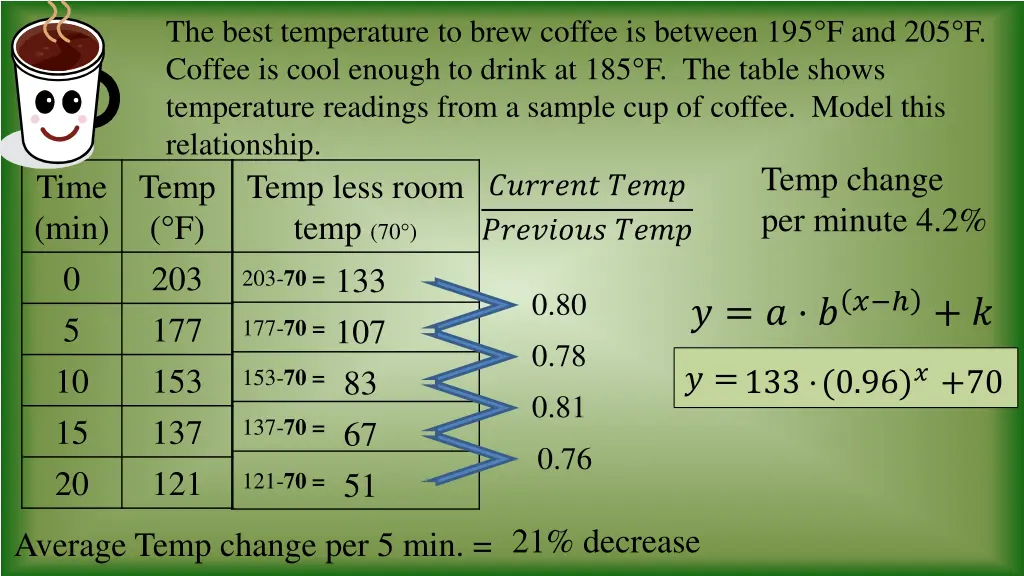 The best temperature to brew coffee is between 195°F and 205°F. Coffee is cool enough to drink at 185°F. The table shows temperature readings from a sample cup of coffee. Model this relationship.

| Time (min) | Temp (°F) | Temp less room temp (70°) |
|---|---|---|
| 0 | 203 | 203-70 = 133 |
| 5 | 177 | 177-70 = 107 |
| 10 | 153 | 153-70 = 83 |
| 15 | 137 | 137-70 = 67 |
| 20 | 121 | 121-70 = 51 |

$\frac{Current\ Temp}{Previous\ Temp}$

0.80
0.78
0.81
0.76

Temp change per minute 4.2%

$y = a \cdot b^{(x-h)} + k$

$y = 133 \cdot (0.96)^x + 70$

Average Temp change per 5 min. = 21% decrease